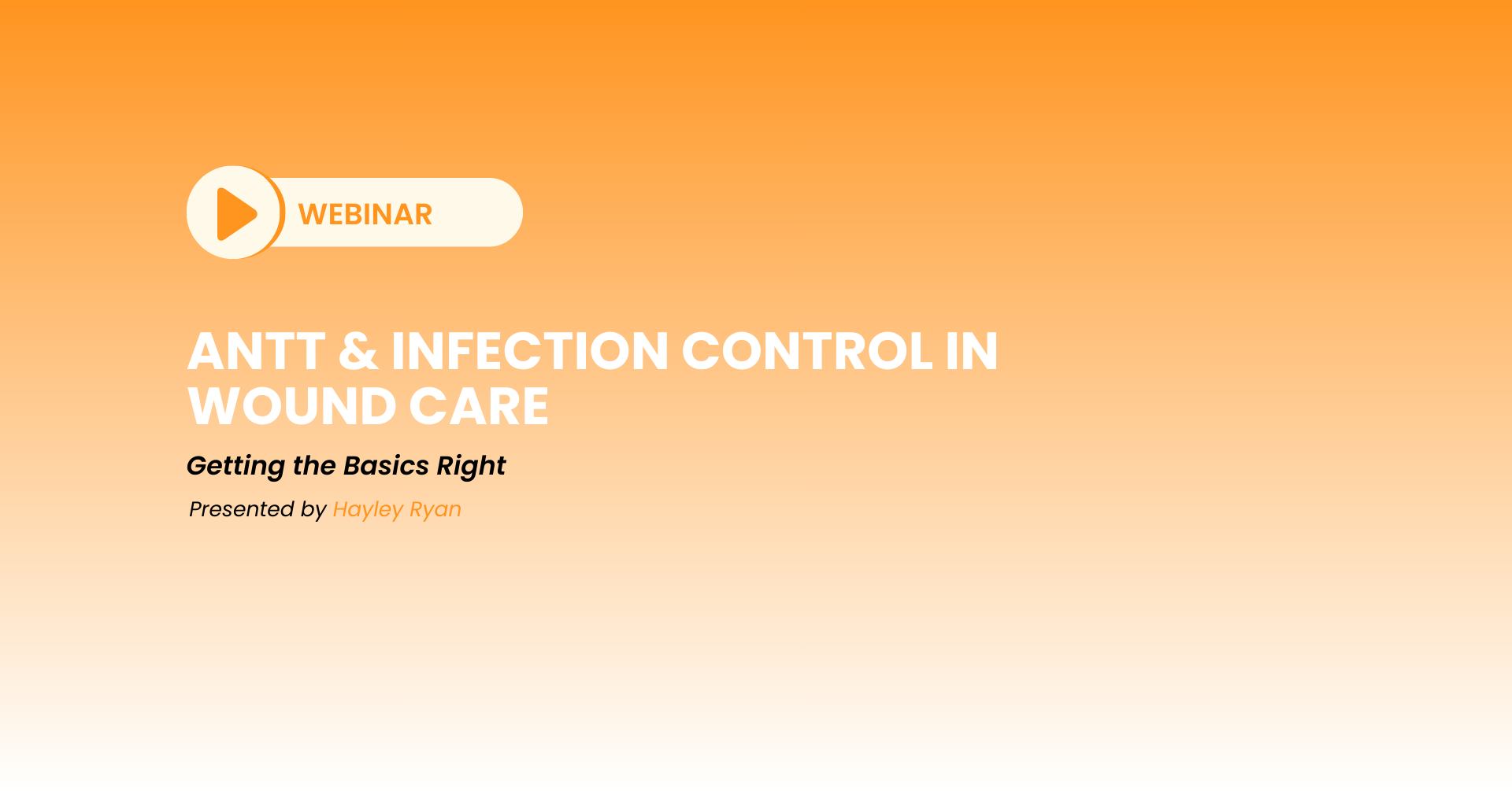 WEBINAR

ANTT & INFECTION CONTROL IN WOUND CARE

Getting the Basics Right

Presented by Hayley Ryan